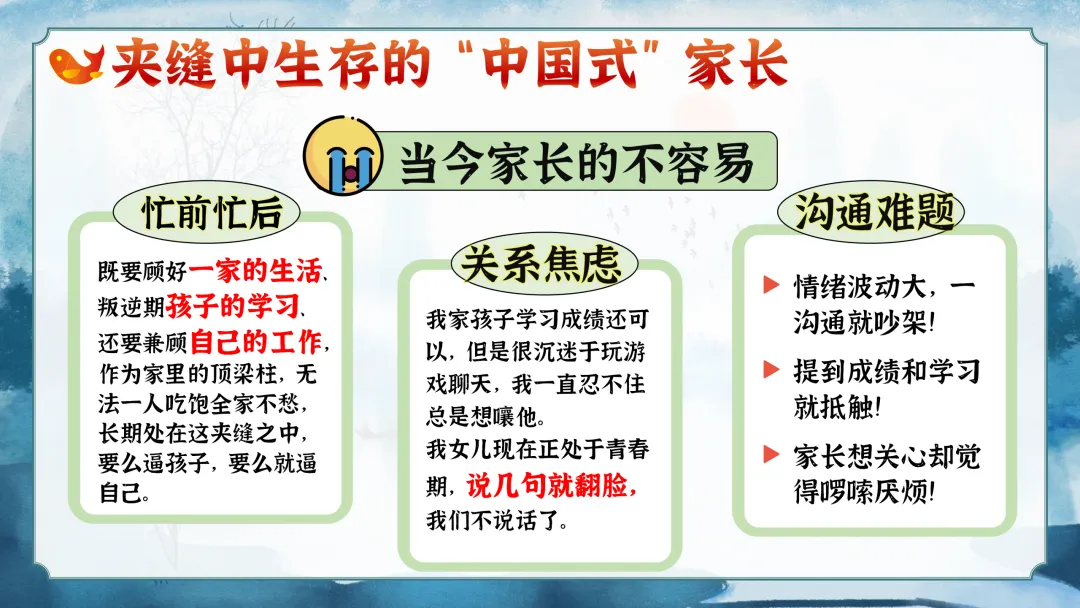 夹缝中生存的“中国式”家长

当今家长的不容易

忙前忙后

既要顾好一家的生活、叛逆期孩子的学习、还要兼顾自己的工作，作为家里的顶梁柱，无法一人吃饱全家不愁，长期处在这夹缝之中，要么逼孩子，要么就逼自己。

关系焦虑

我家孩子学习成绩还可以，但是很沉迷于玩游戏聊天，我一直忍不住总是想嚷他。
我女儿现在正处于青春期，说几句就翻脸，我们不说话了。

沟通难题

情绪波动大，一沟通就吵架！

提到成绩和学习就抵触！

家长想关心却觉得啰嗦厌烦！